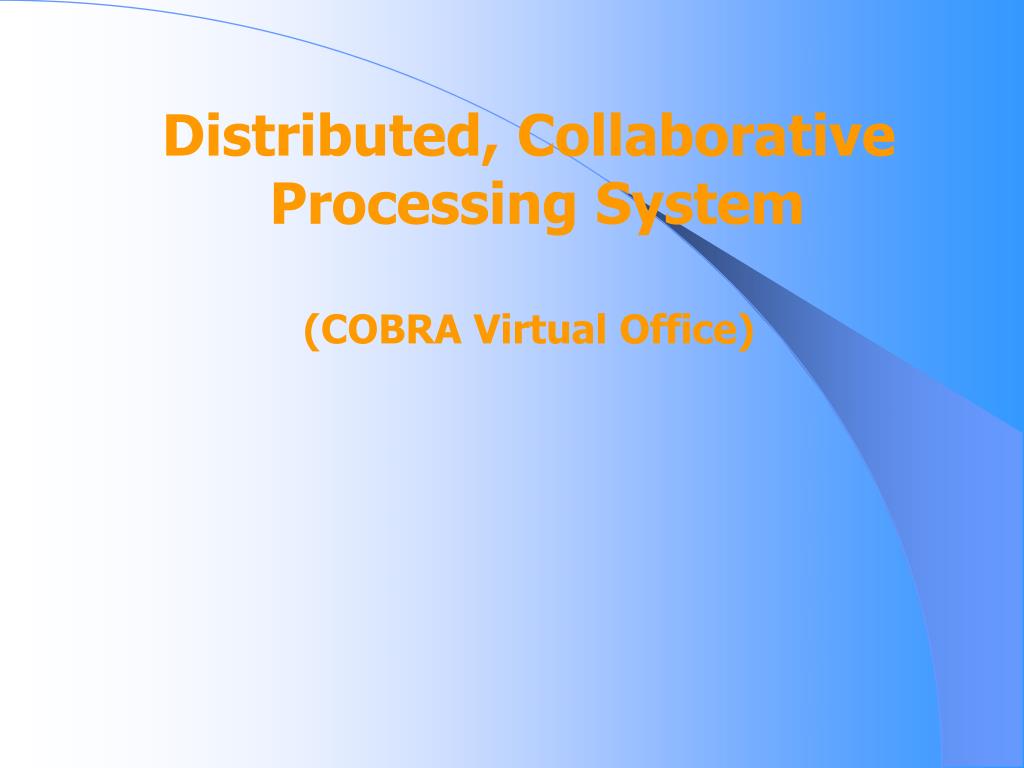 Distributed, Collaborative Processing System

(COBRA Virtual Office)